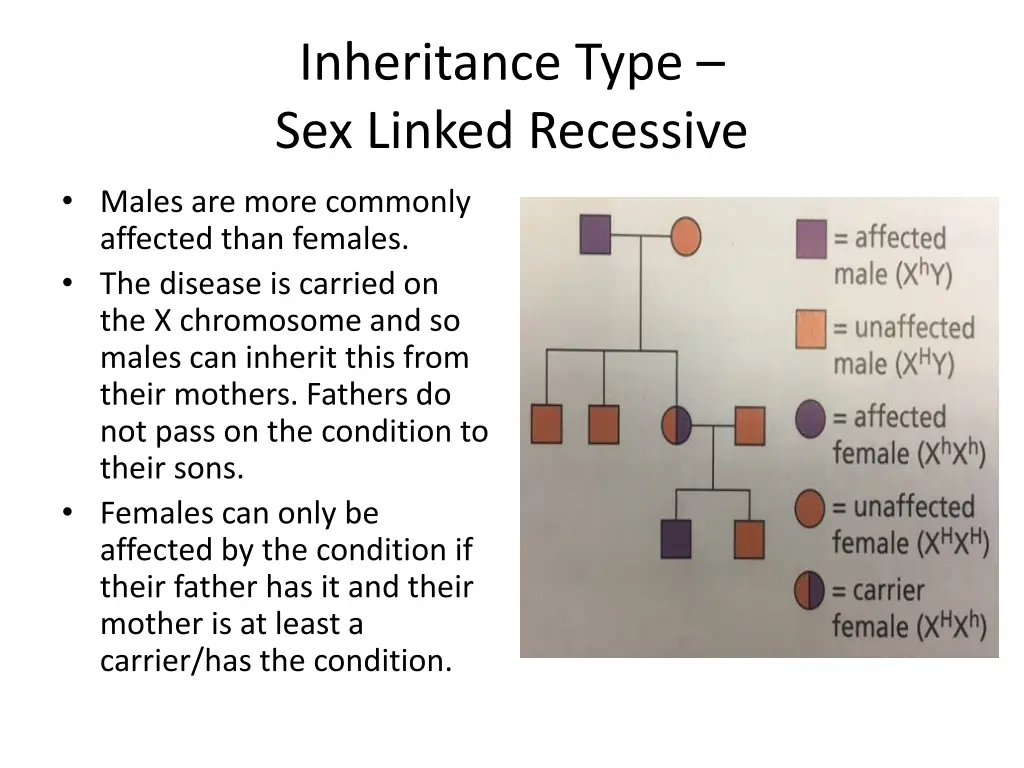 Inheritance Type –
Sex Linked Recessive

• Males are more commonly affected than females.
• The disease is carried on the X chromosome and so males can inherit this from their mothers. Fathers do not pass on the condition to their sons.
• Females can only be affected by the condition if their father has it and their mother is at least a carrier/has the condition.

= affected male ($X^hY$)
= unaffected male ($X^HY$)
= affected female ($X^hX^h$)
= unaffected female ($X^HX^H$)
= carrier female ($X^HX^h$)